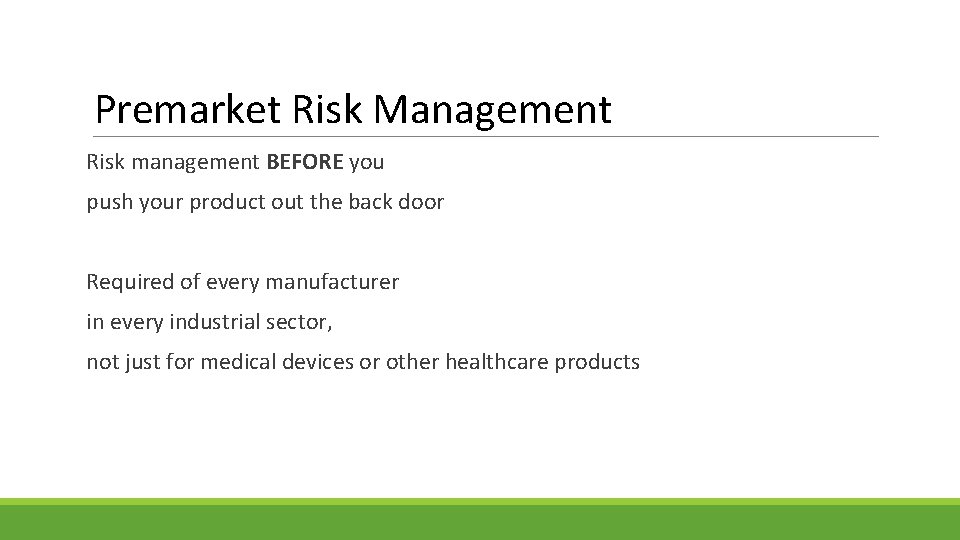 Premarket Risk Management

Risk management BEFORE you
push your product out the back door

Required of every manufacturer
in every industrial sector,
not just for medical devices or other healthcare products